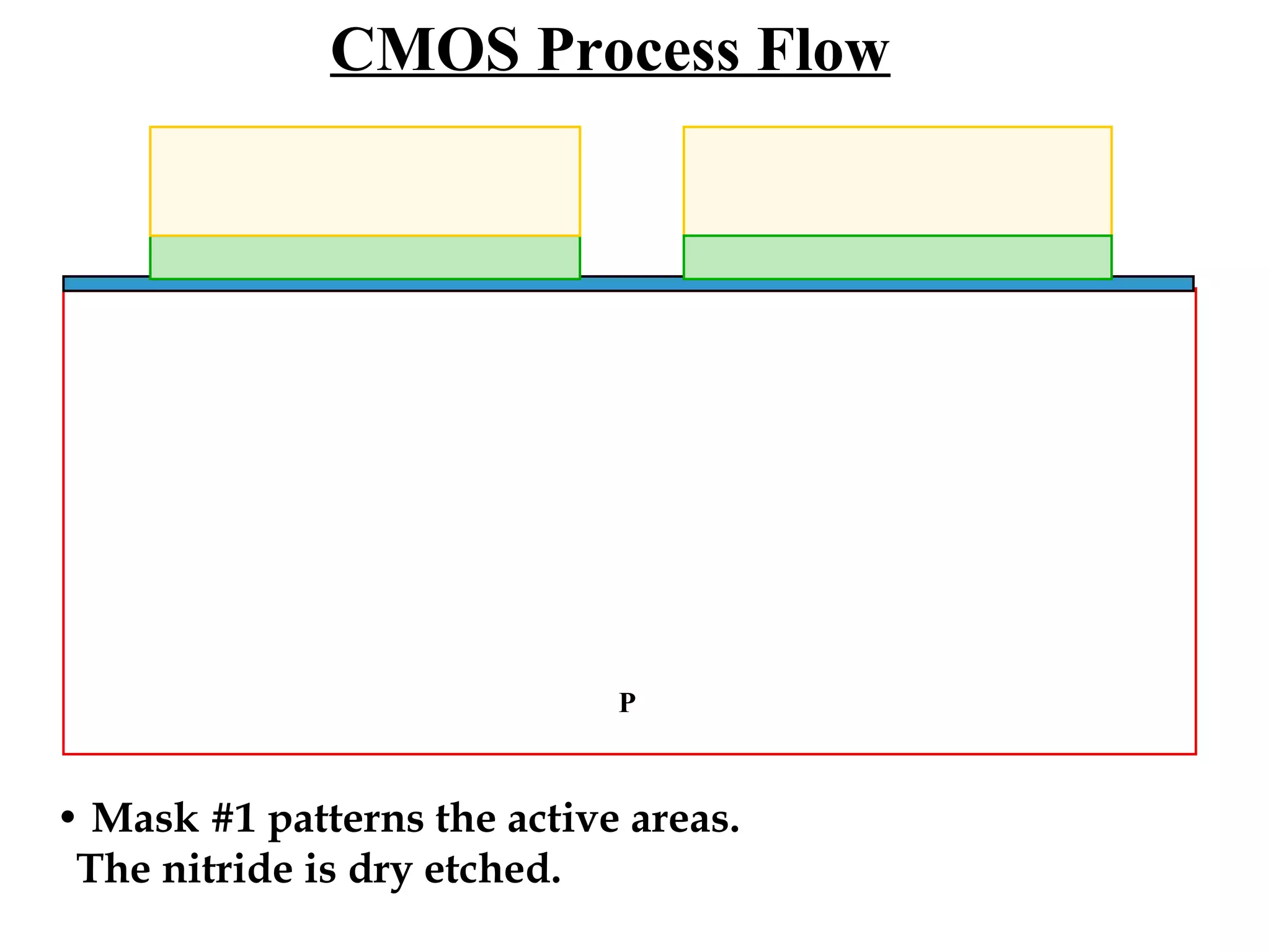 CMOS Process Flow

P

• Mask #1 patterns the active areas. The nitride is dry etched.